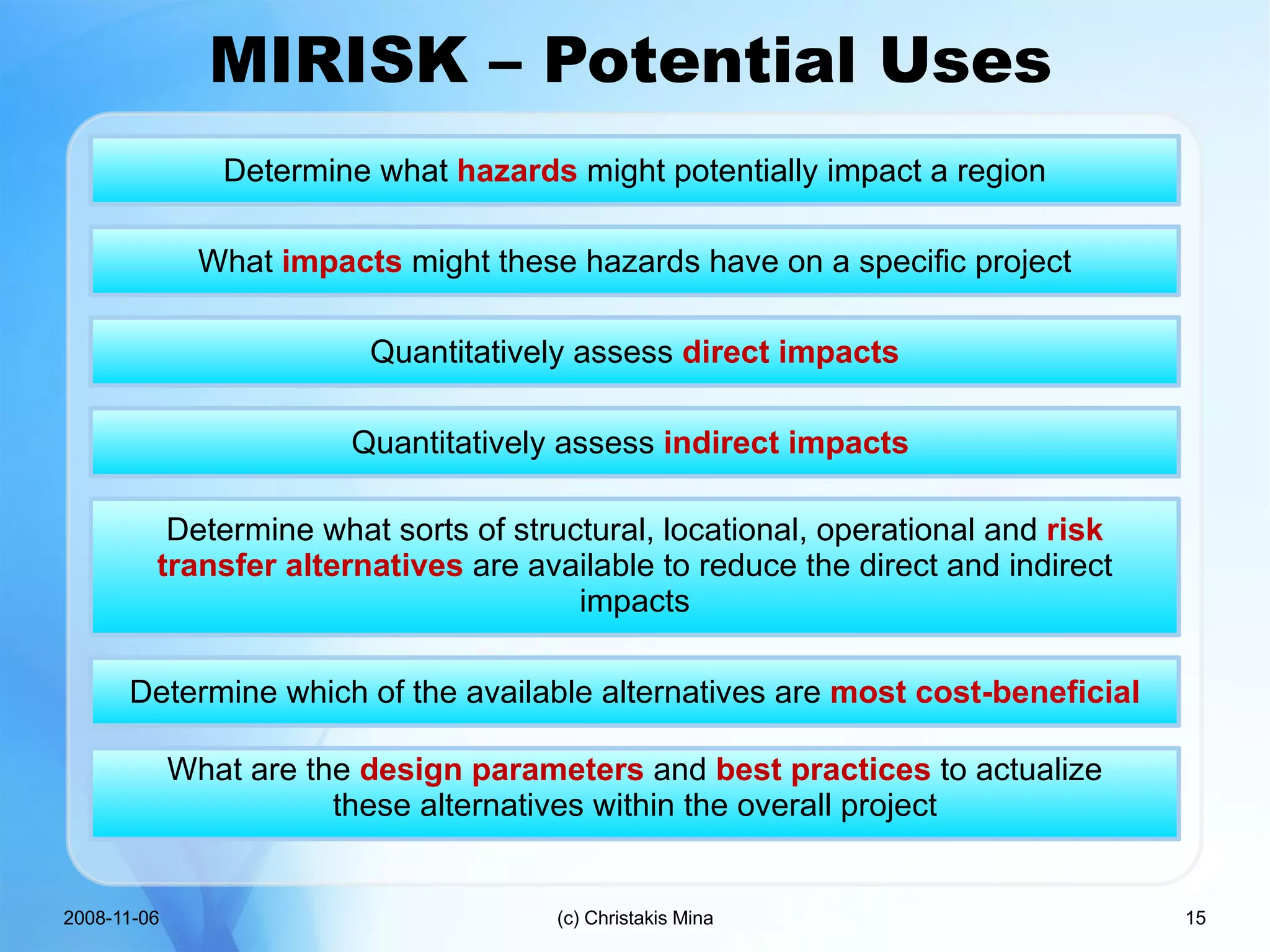 MIRISK – Potential Uses

Determine what hazards might potentially impact a region

What impacts might these hazards have on a specific project

Quantitatively assess direct impacts

Quantitatively assess indirect impacts

Determine what sorts of structural, locational, operational and risk transfer alternatives are available to reduce the direct and indirect impacts

Determine which of the available alternatives are most cost-beneficial

What are the design parameters and best practices to actualize these alternatives within the overall project

2008-11-06

(c) Christakis Mina

15